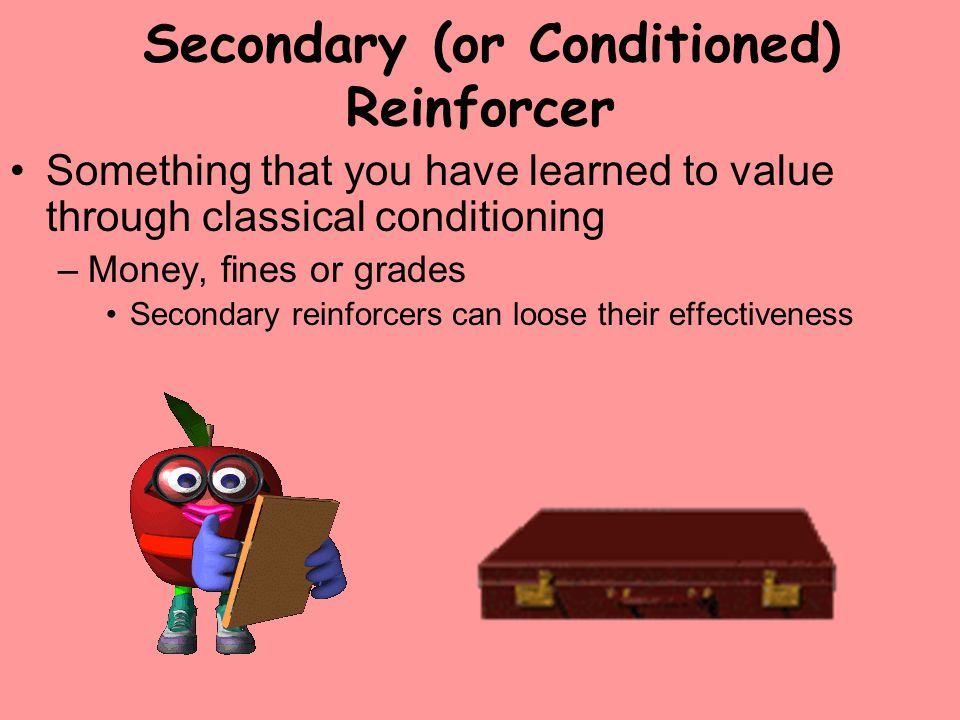 Secondary (or Conditioned) Reinforcer

• Something that you have learned to value through classical conditioning

– Money, fines or grades

• Secondary reinforcers can loose their effectiveness